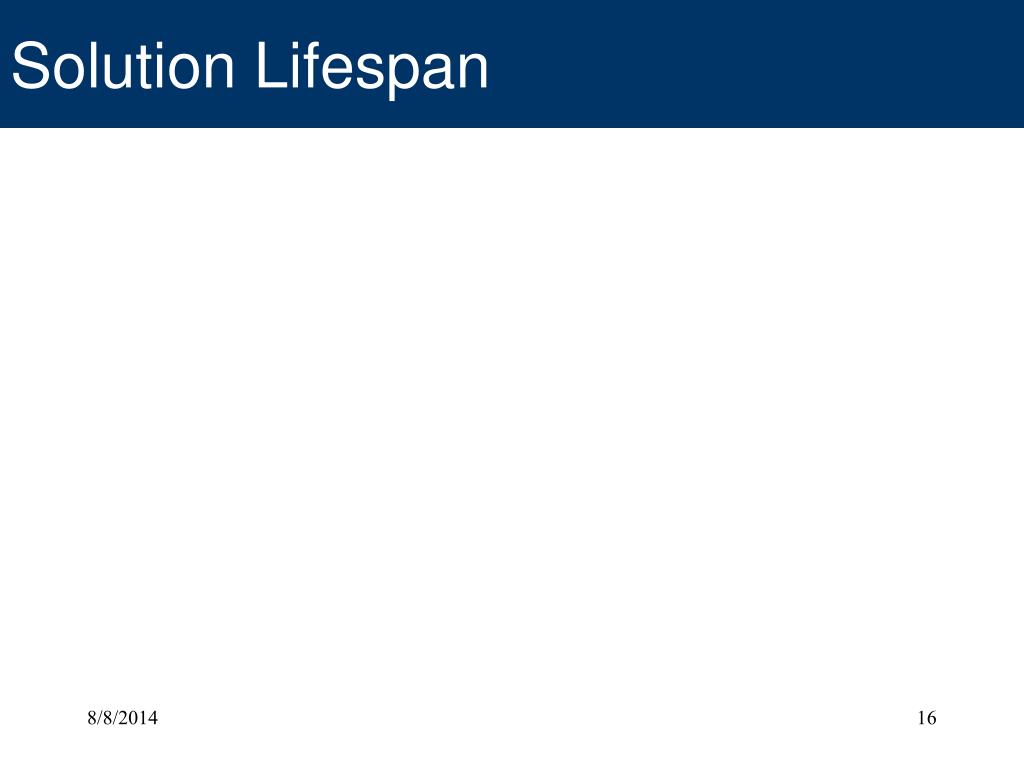 Solution Lifespan

8/8/2014

16